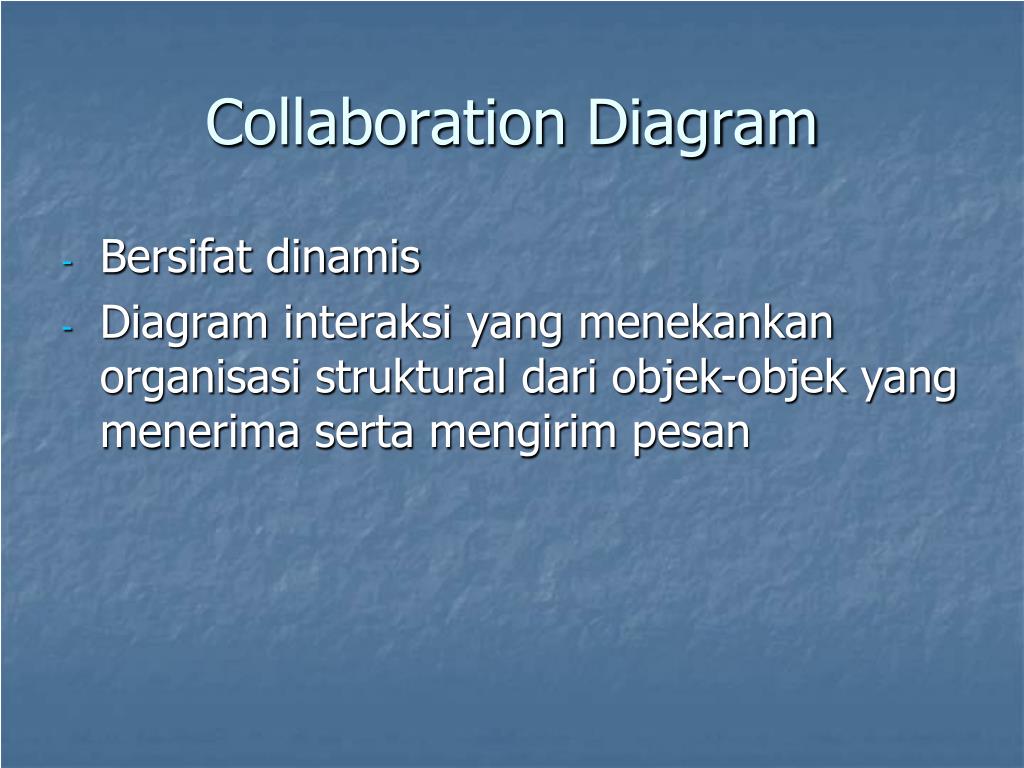 Collaboration Diagram

- Bersifat dinamis
- Diagram interaksi yang menekankan organisasi struktural dari objek-objek yang menerima serta mengirim pesan